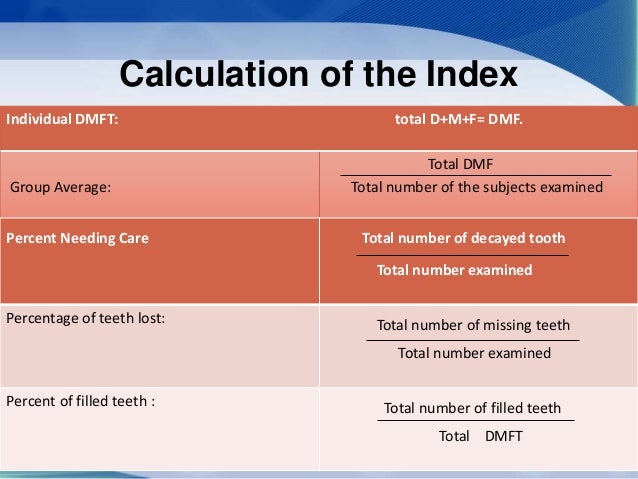 Calculation of the Index

| Individual DMFT: | total D+M+F= DMF. |
|---|---|
| Group Average: | $\frac{\text{Total DMF}}{\text{Total number of the subjects examined}}$ |
| Percent Needing Care | $\frac{\text{Total number of decayed tooth}}{\text{Total number examined}}$ |
| Percentage of teeth lost: | $\frac{\text{Total number of missing teeth}}{\text{Total number examined}}$ |
| Percent of filled teeth : | $\frac{\text{Total number of filled teeth}}{\text{Total DMFT}}$ |